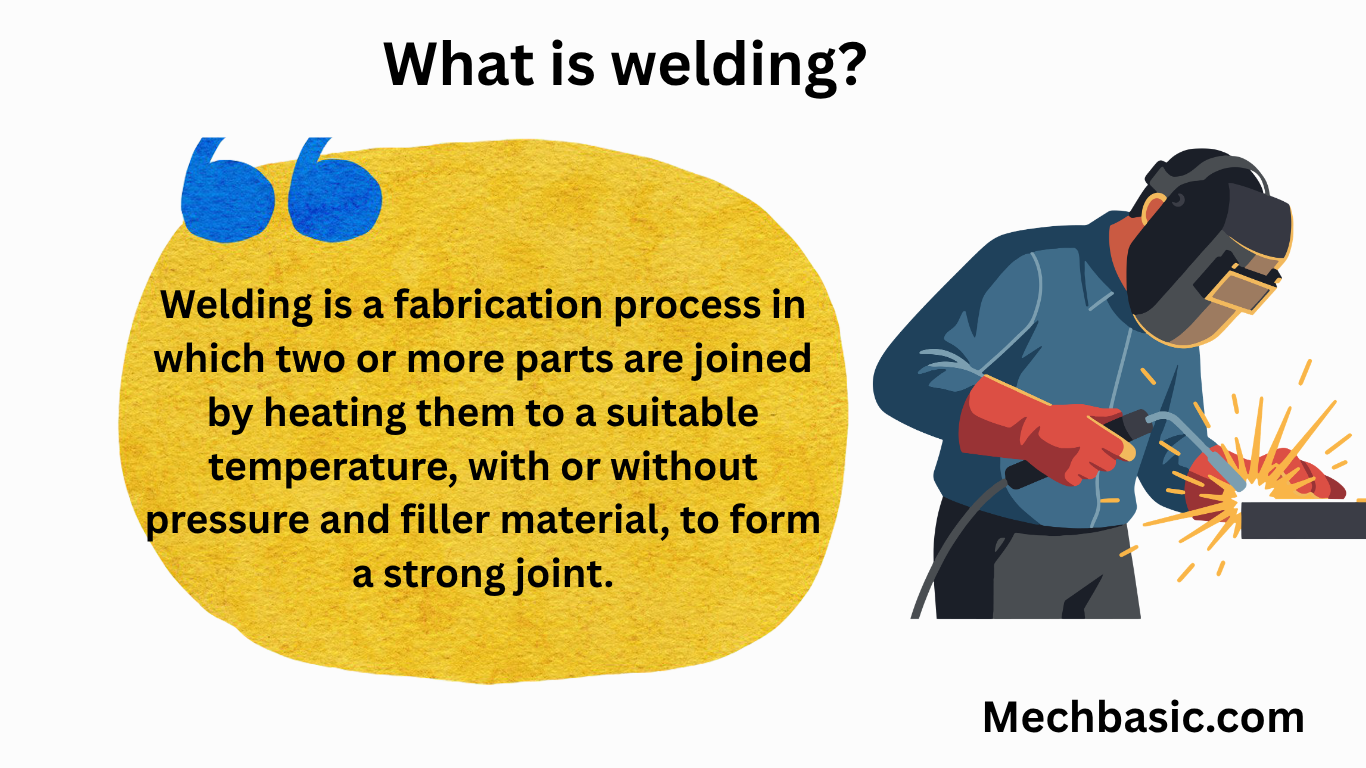 What is welding?

Welding is a fabrication process in which two or more parts are joined by heating them to a suitable temperature, with or without pressure and filler material, to form a strong joint.

Mechbasic.com